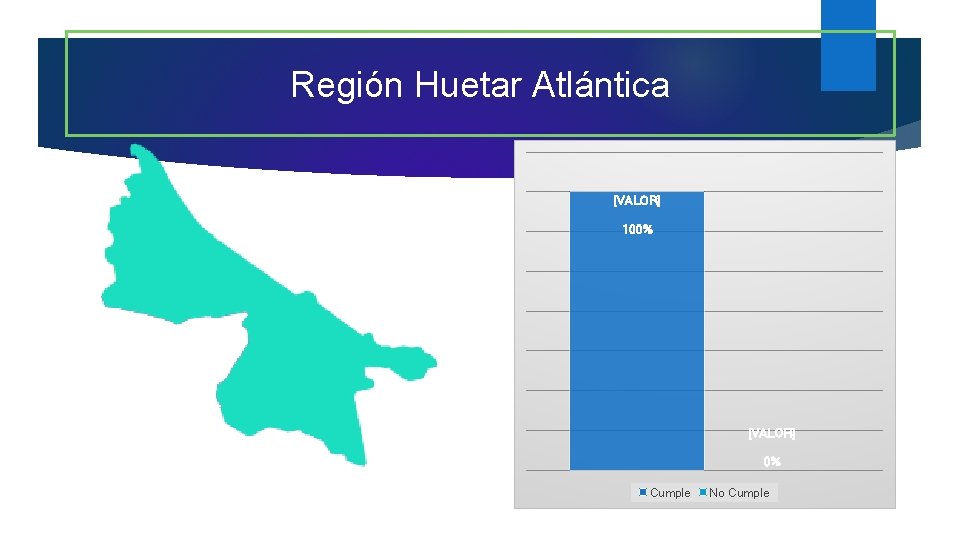 Región Huetar Atlántica

[VALOR]

100%

[VALOR]

0%

Cumple No Cumple